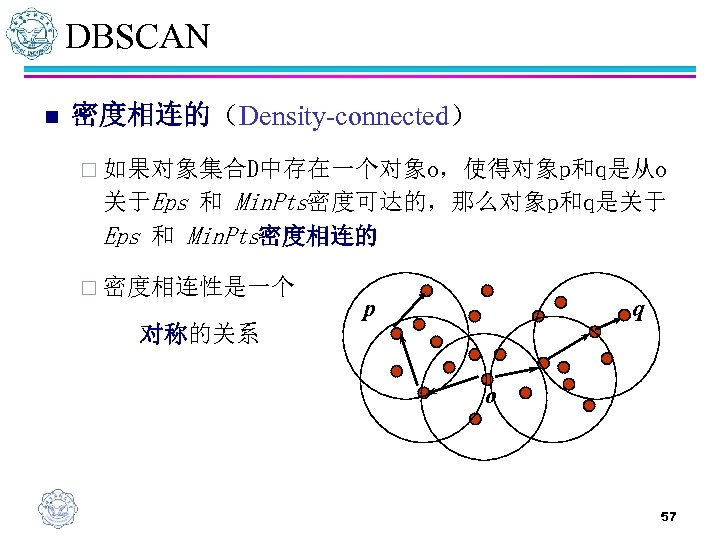 DBSCAN

■ 密度相连的（Density-connected）

□ 如果对象集合D中存在一个对象o，使得对象p和q是从o关于Eps 和 MinPts密度可达的，那么对象p和q是关于Eps 和 MinPts密度相连的

□ 密度相连性是一个

对称的关系

p

q

o

57